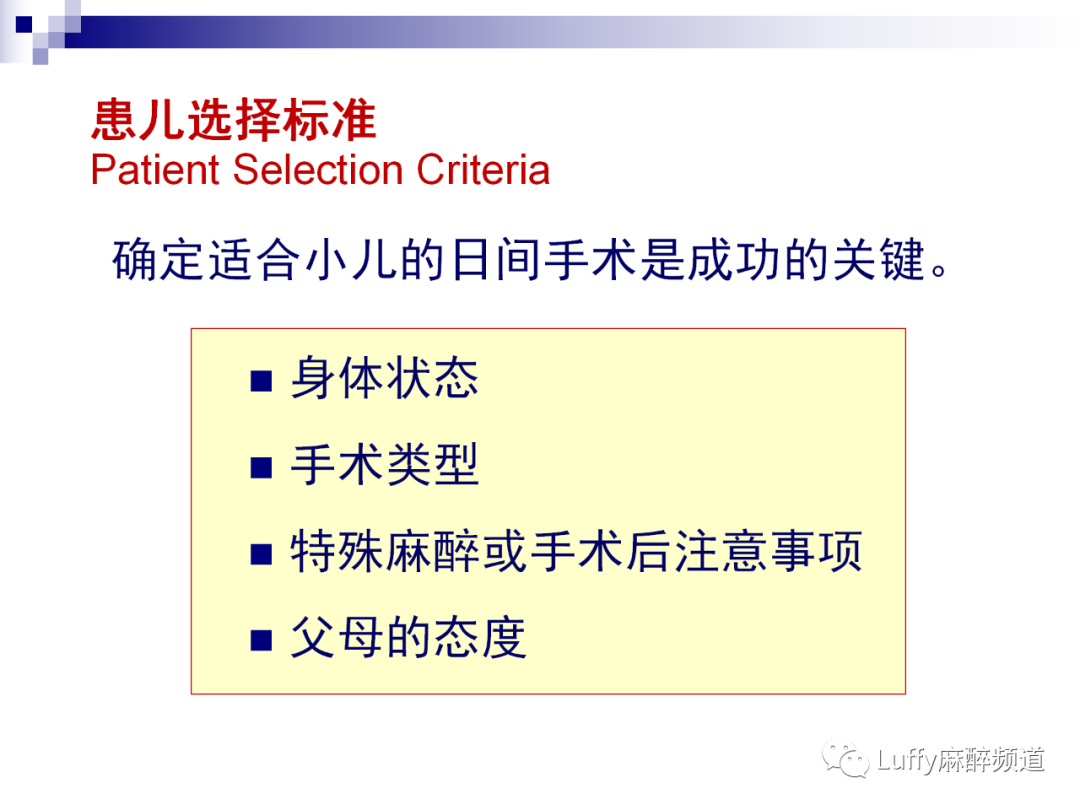 患儿选择标准
Patient Selection Criteria

确定适合小儿的日间手术是成功的关键。

■ 身体状态
■ 手术类型
■ 特殊麻醉或手术后注意事项
■ 父母的态度

Luffy麻醉频道